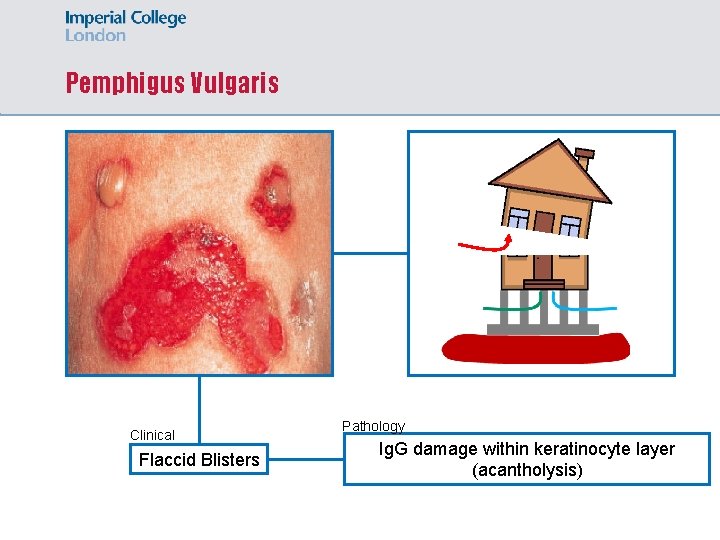 Imperial College
London

Pemphigus Vulgaris

Clinical

Flaccid Blisters

Pathology

IgG damage within keratinocyte layer (acantholysis)